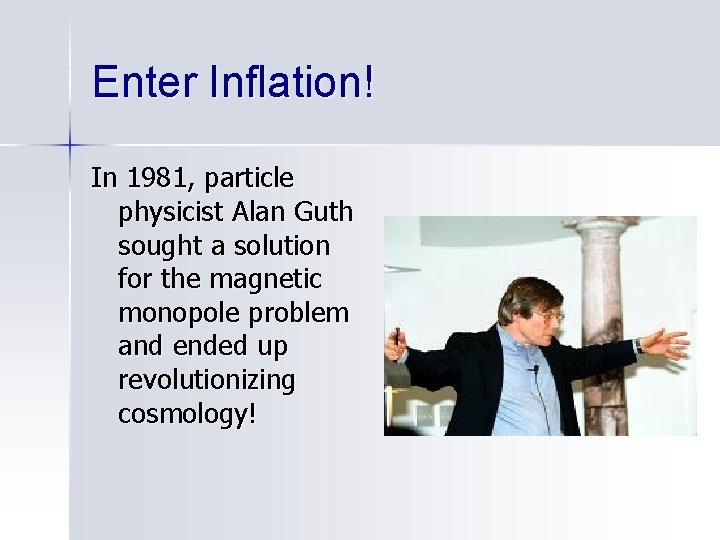 Enter Inflation!

In 1981, particle physicist Alan Guth sought a solution for the magnetic monopole problem and ended up revolutionizing cosmology!